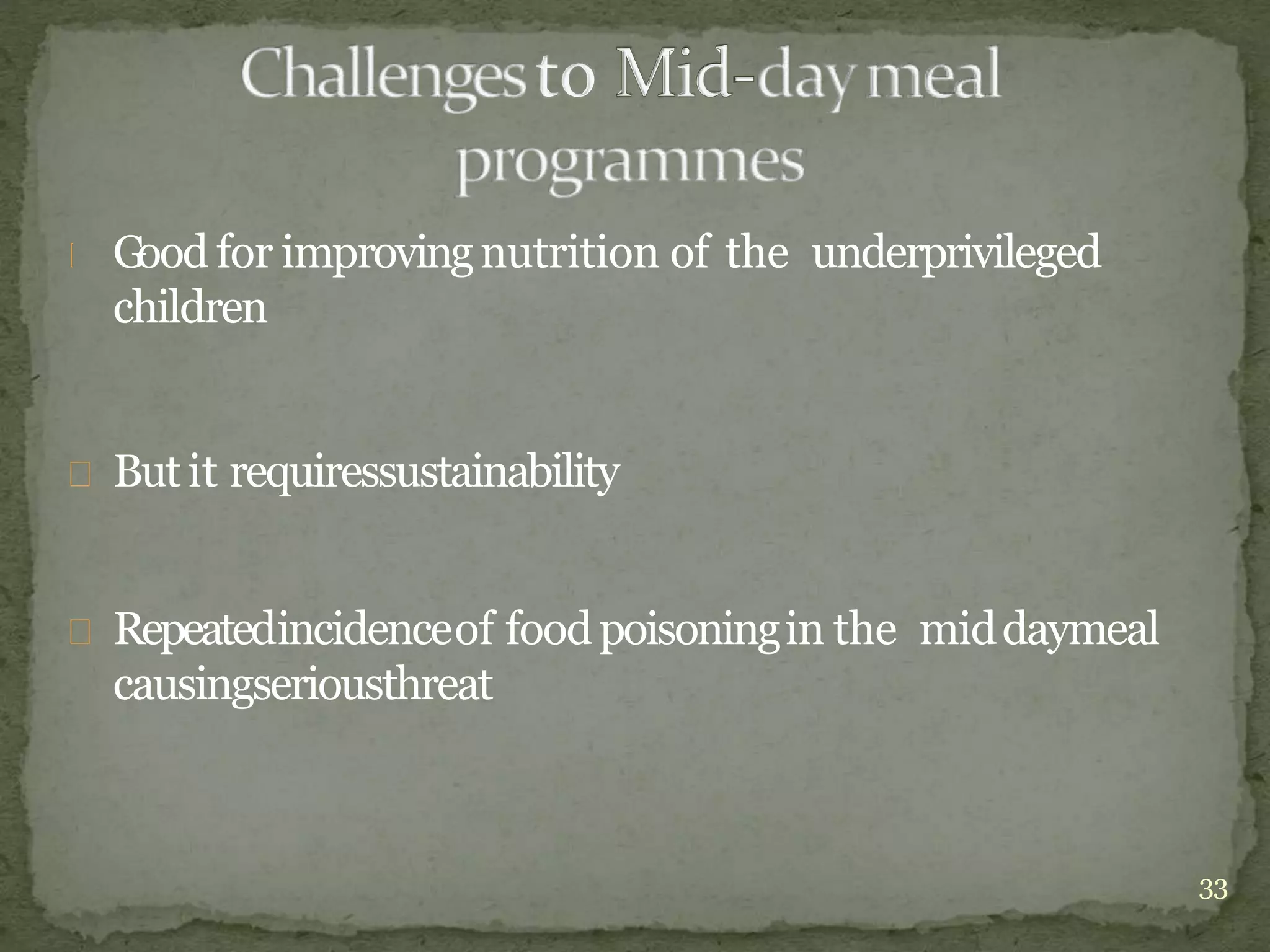 Challenges to Mid-day meal programmes

Good for improving nutrition of the underprivileged children

But it requiressustainability

Repeatedincidenceof food poisoning in the mid daymeal causingseriousthreat

33